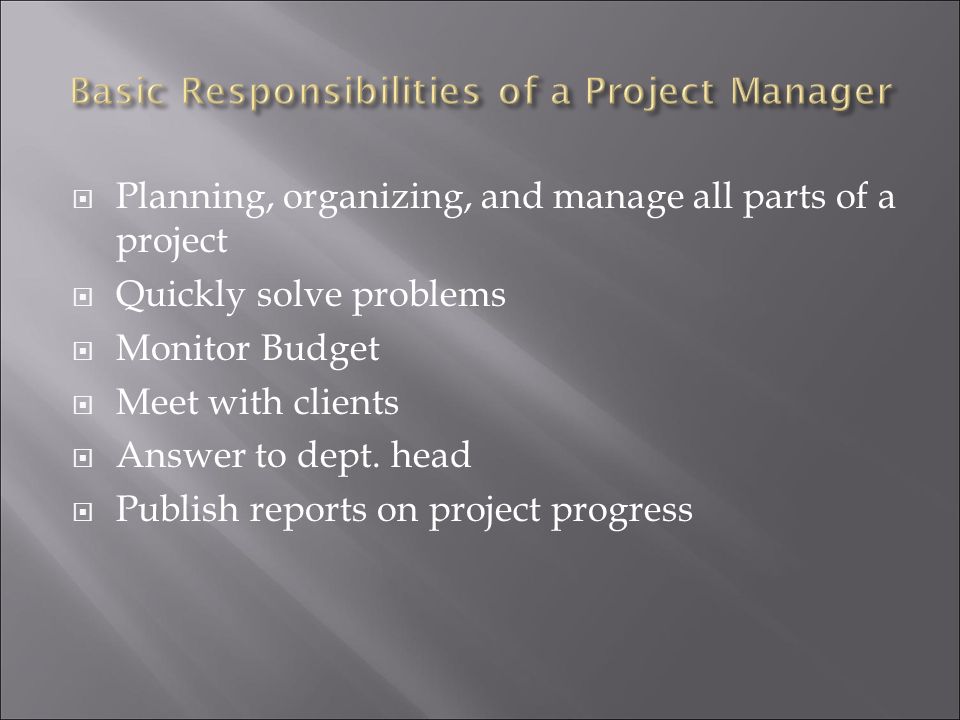 Basic Responsibilities of a Project Manager

- Planning, organizing, and manage all parts of a project
- Quickly solve problems
- Monitor Budget
- Meet with clients
- Answer to dept. head
- Publish reports on project progress